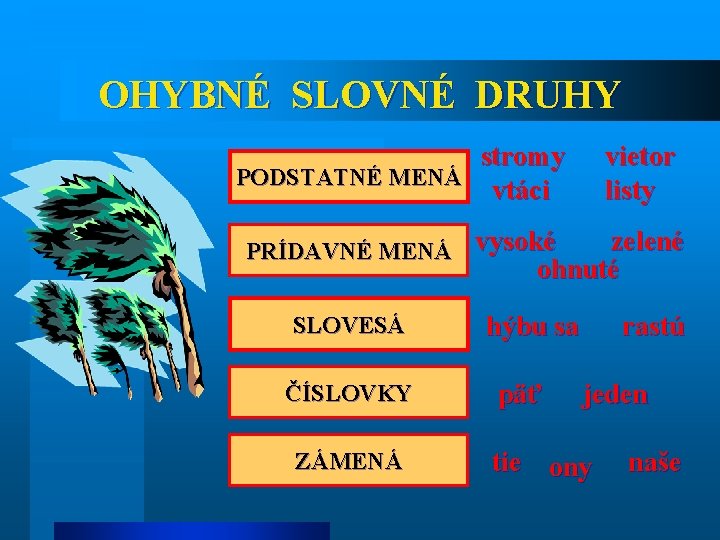 OHYBNÉ SLOVNÉ DRUHY

PODSTATNÉ MENÁ
stromy vietor
vtáci listy

PRÍDAVNÉ MENÁ
vysoké zelené
ohnuté

SLOVESÁ
hýbu sa rastú

ČÍSLOVKY
päť jeden

ZÁMENÁ
tie ony naše